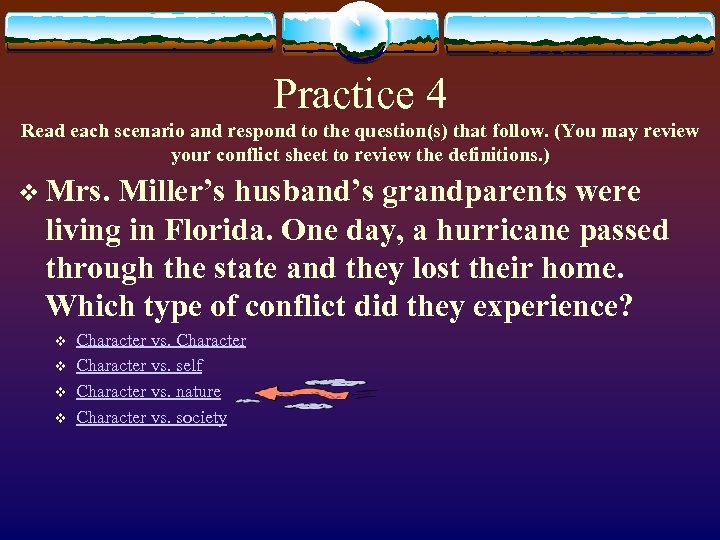 Practice 4

Read each scenario and respond to the question(s) that follow. (You may review your conflict sheet to review the definitions.)

❖ Mrs. Miller's husband's grandparents were living in Florida. One day, a hurricane passed through the state and they lost their home. Which type of conflict did they experience?

❖ Character vs. Character
❖ Character vs. self
❖ Character vs. nature
❖ Character vs. society